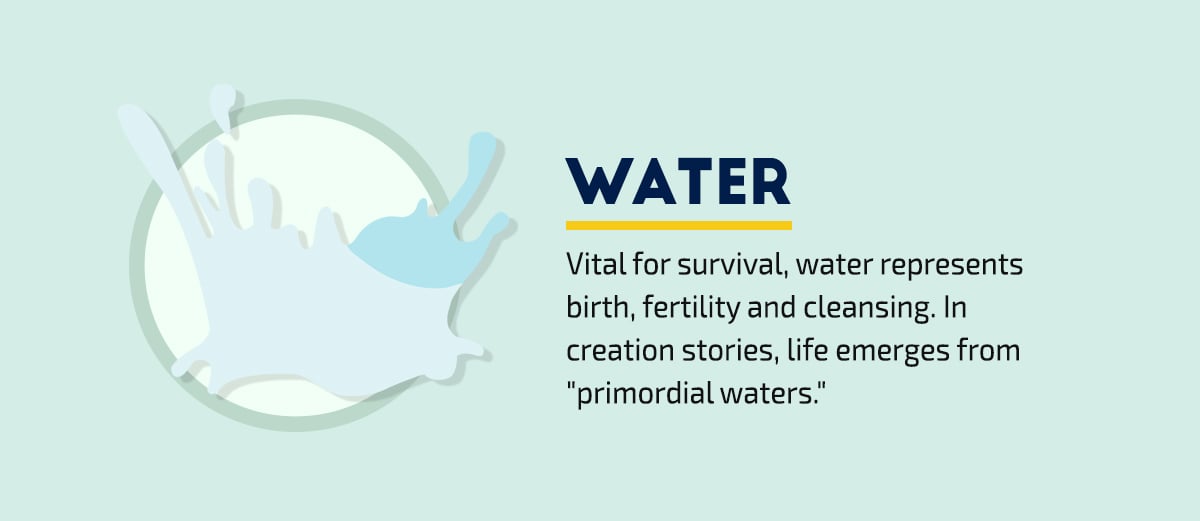 WATER

Vital for survival, water represents birth, fertility and cleansing. In creation stories, life emerges from "primordial waters."